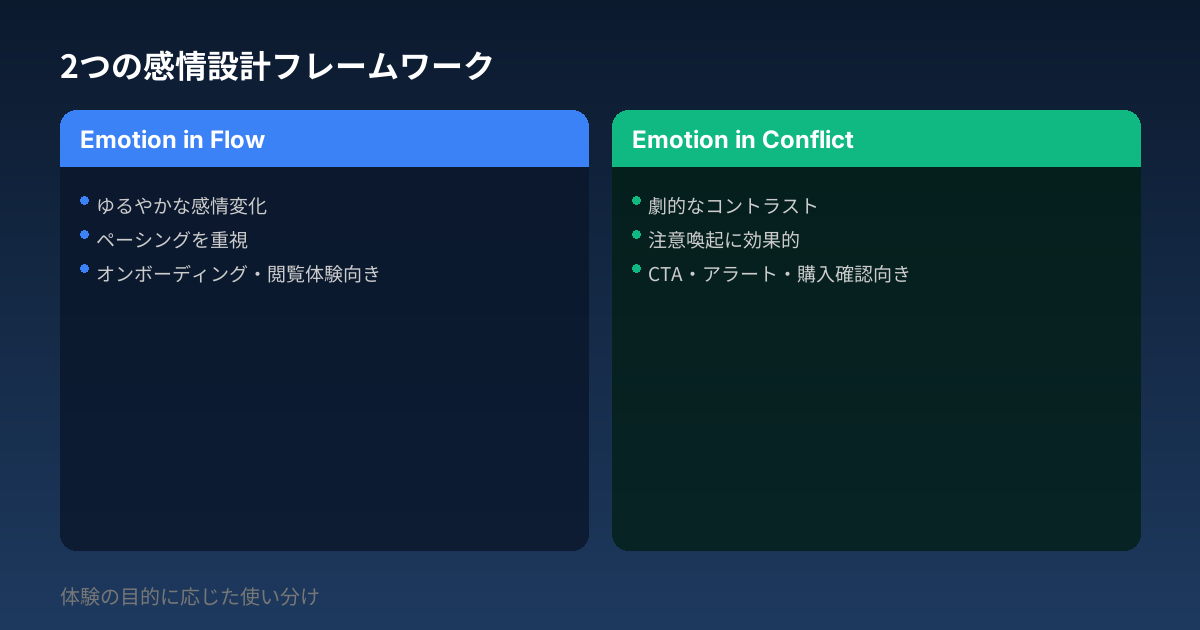 2つの感情設計フレームワーク

Emotion in Flow

- ゆるやかな感情変化
- ペーシングを重視
- オンボーディング・閲覧体験向き

Emotion in Conflict

- 劇的なコントラスト
- 注意喚起に効果的
- CTA・アラート・購入確認向き

体験の目的に応じた使い分け